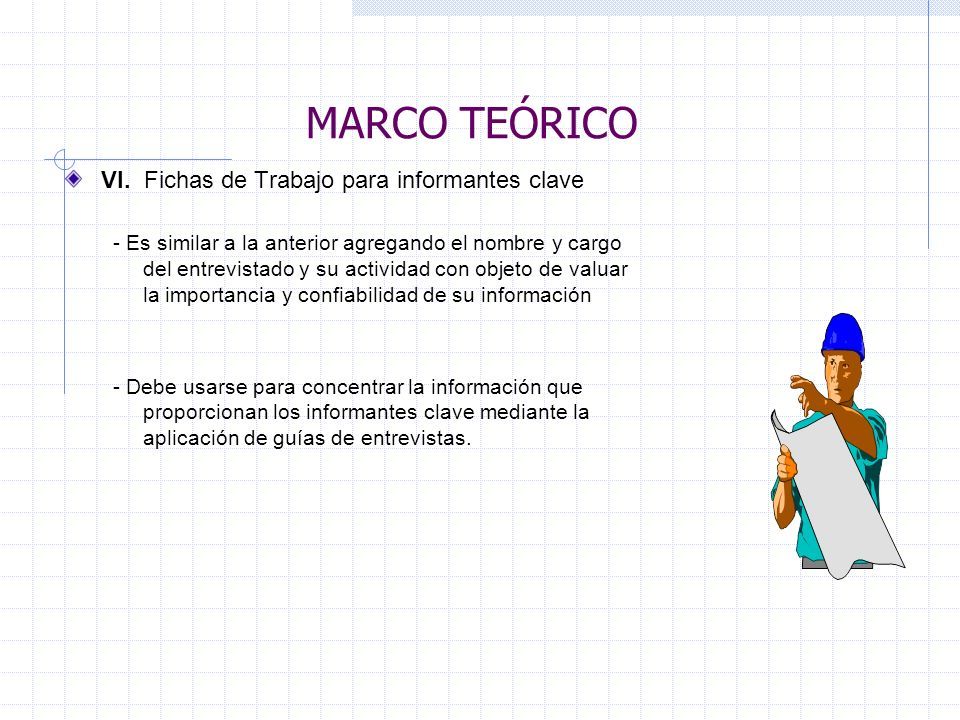 MARCO TEÓRICO

VI. Fichas de Trabajo para informantes clave

- Es similar a la anterior agregando el nombre y cargo del entrevistado y su actividad con objeto de valuar la importancia y confiabilidad de su información

- Debe usarse para concentrar la información que proporcionan los informantes clave mediante la aplicación de guías de entrevistas.